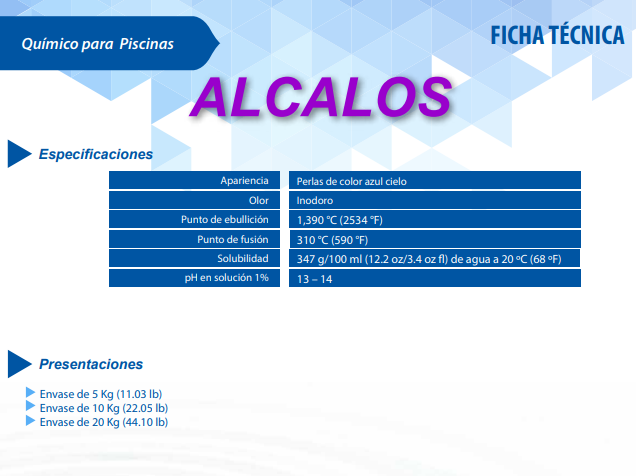 Químico para Piscinas

FICHA TÉCNICA

ALCALOS

Especificaciones

| Apariencia | Perlas de color azul cielo |
|---|---|
| Olor | Inodoro |
| Punto de ebullición | 1,390 °C (2534 °F) |
| Punto de fusión | 310 °C (590 °F) |
| Solubilidad | 347 g/100 ml (12.2 oz/3.4 oz fl) de agua a 20 ºC (68 ºF) |
| pH en solución 1% | 13 – 14 |

Presentaciones

Envase de 5 Kg (11.03 lb)
Envase de 10 Kg (22.05 lb)
Envase de 20 Kg (44.10 lb)